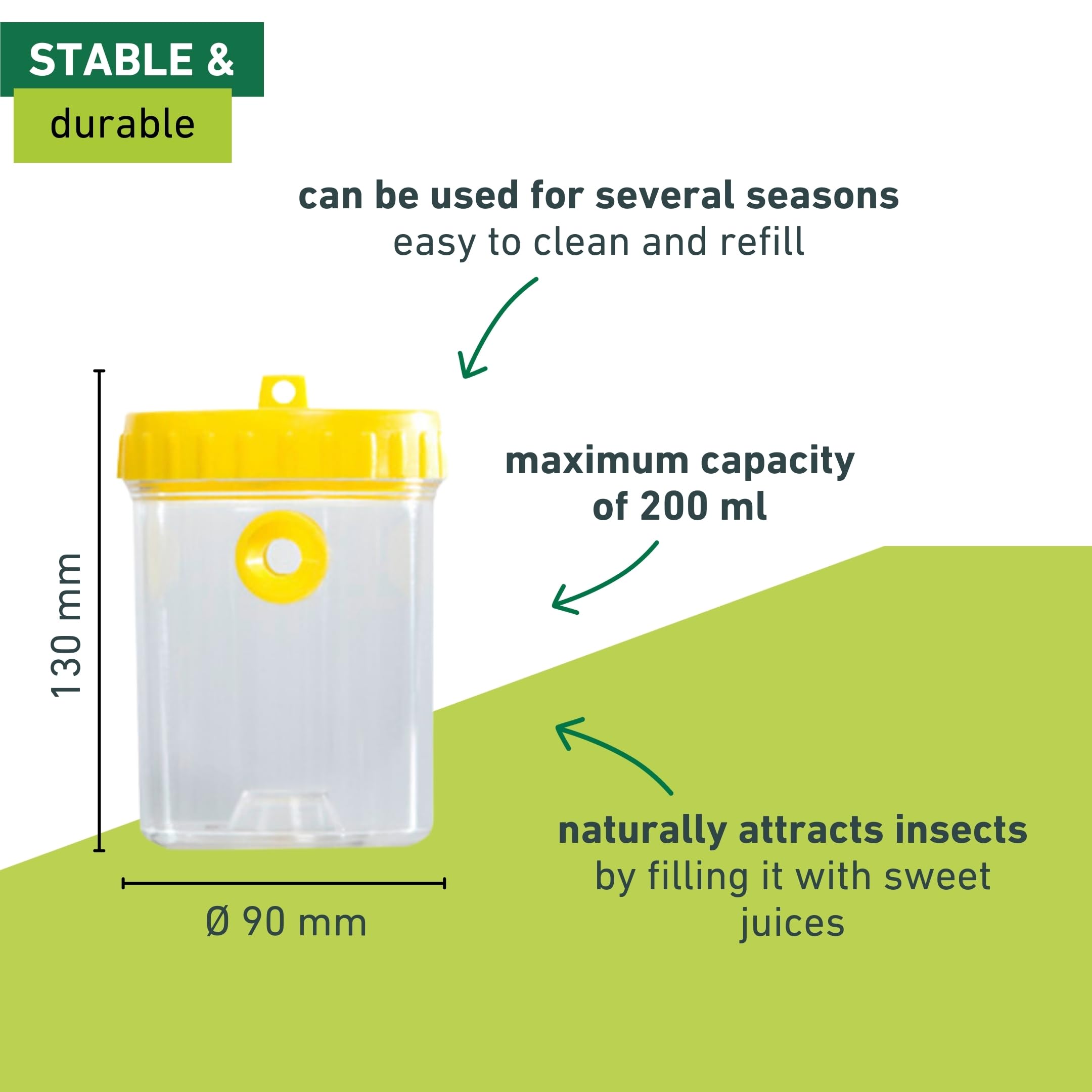 STABLE &
durable

can be used for several seasons
easy to clean and refill

maximum capacity of 200 ml

130 mm

Ø 90 mm

naturally attracts insects
by filling it with sweet juices